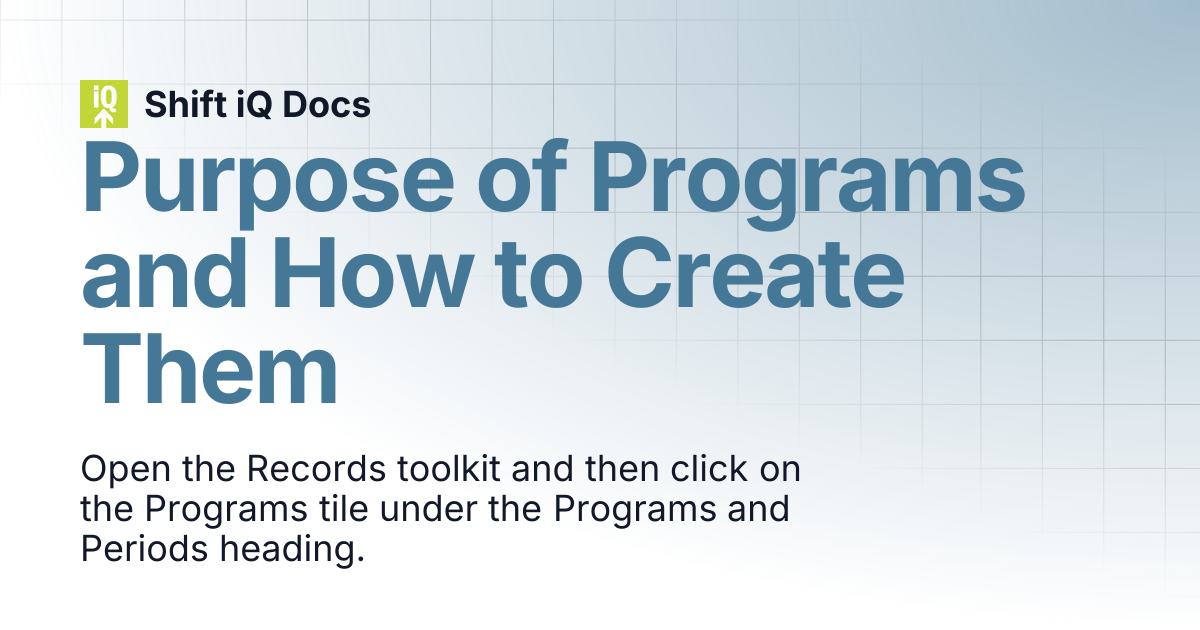 iQ

Shift iQ Docs

Purpose of Programs and How to Create Them

Open the Records toolkit and then click on the Programs tile under the Programs and Periods heading.